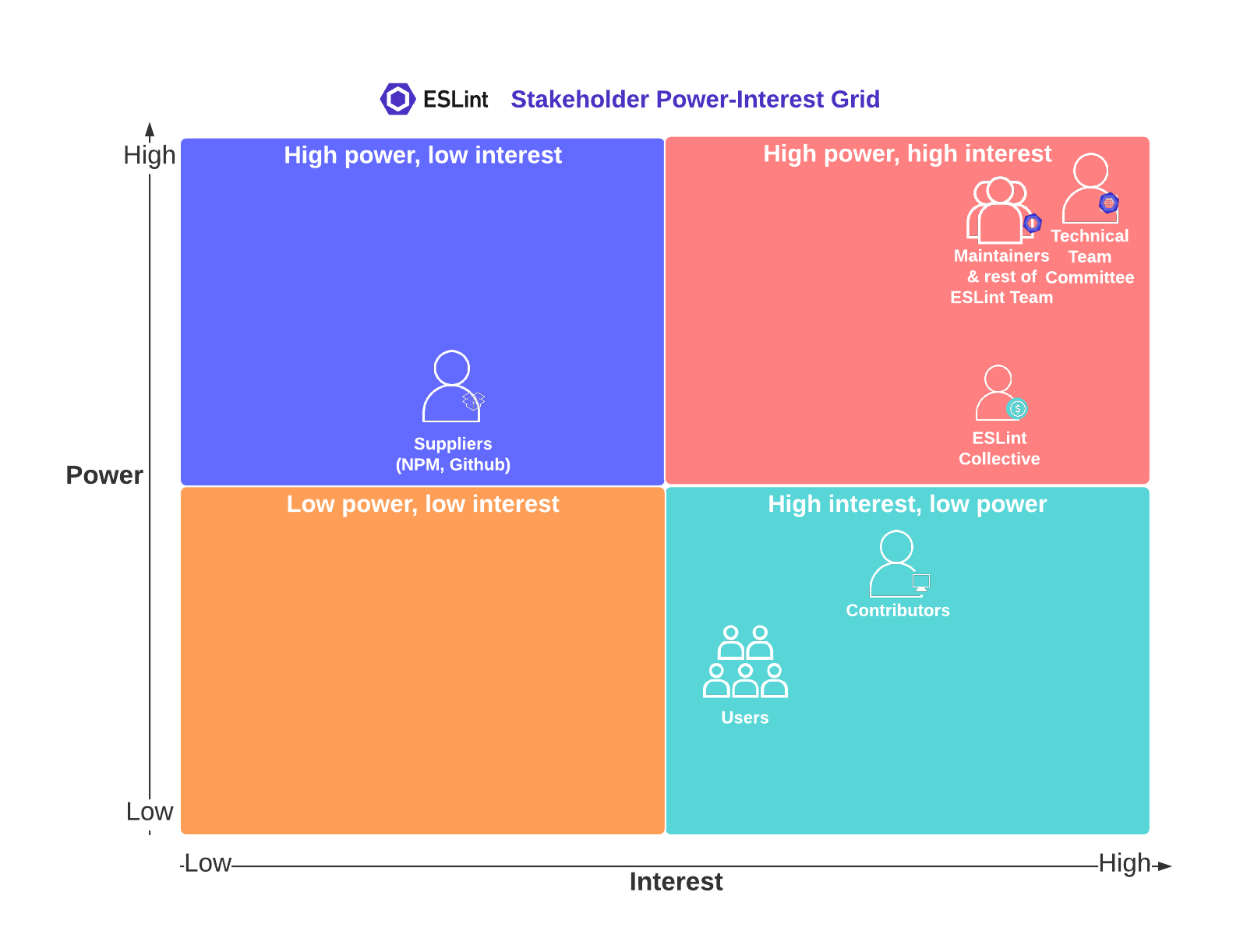 ESLint Stakeholder Power-Interest Grid

High

Power

Low

High power, low interest

Suppliers (NPM, Github)

High power, high interest

Maintainers & rest of ESLint Team

Technical Team Committee

ESLint Collective

Low power, low interest

High interest, low power

Contributors

Users

Low

Interest

High